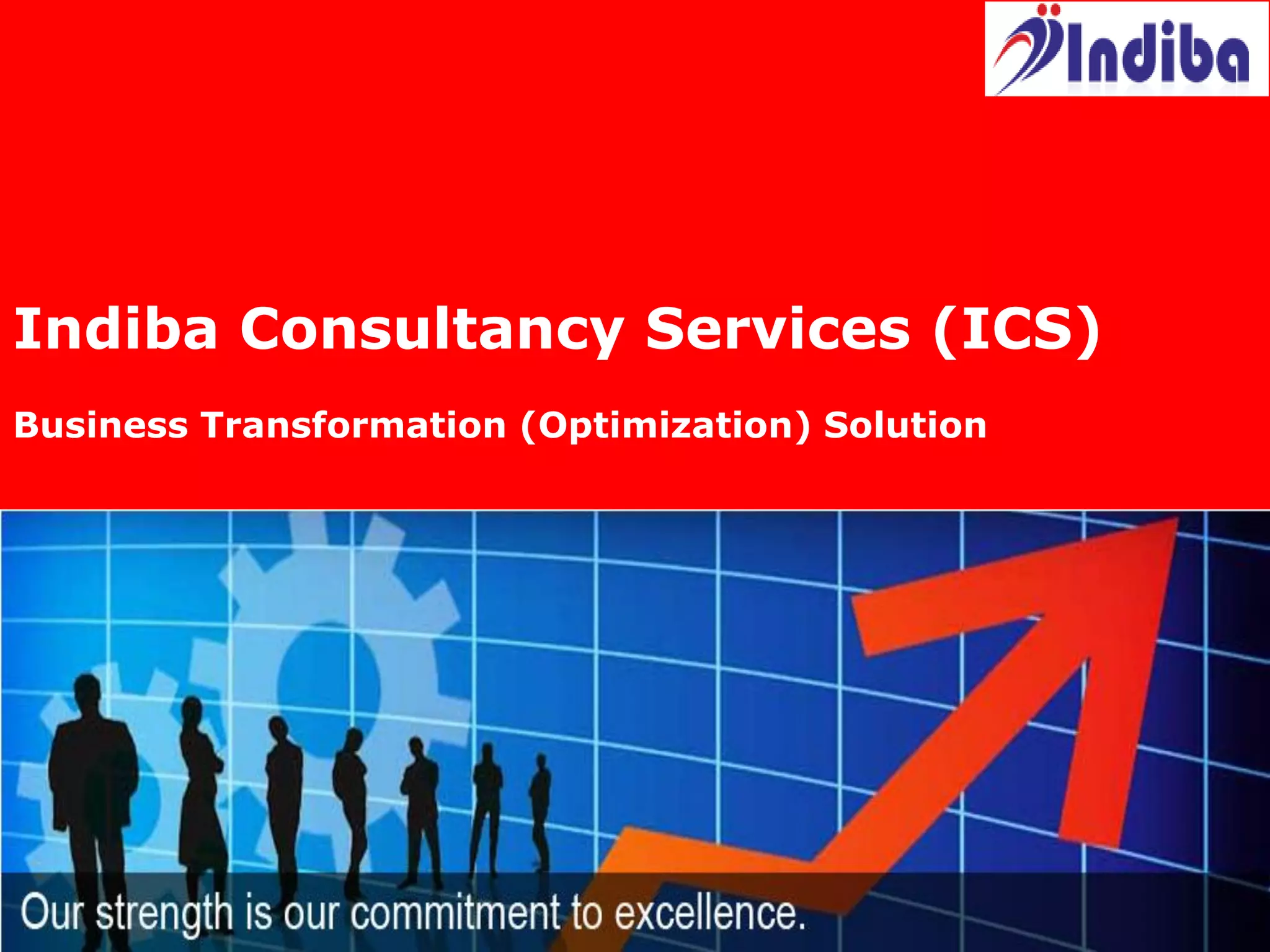 Indiba

Indiba Consultancy Services (ICS)

Business Transformation (Optimization) Solution

Our strength is our commitment to excellence.